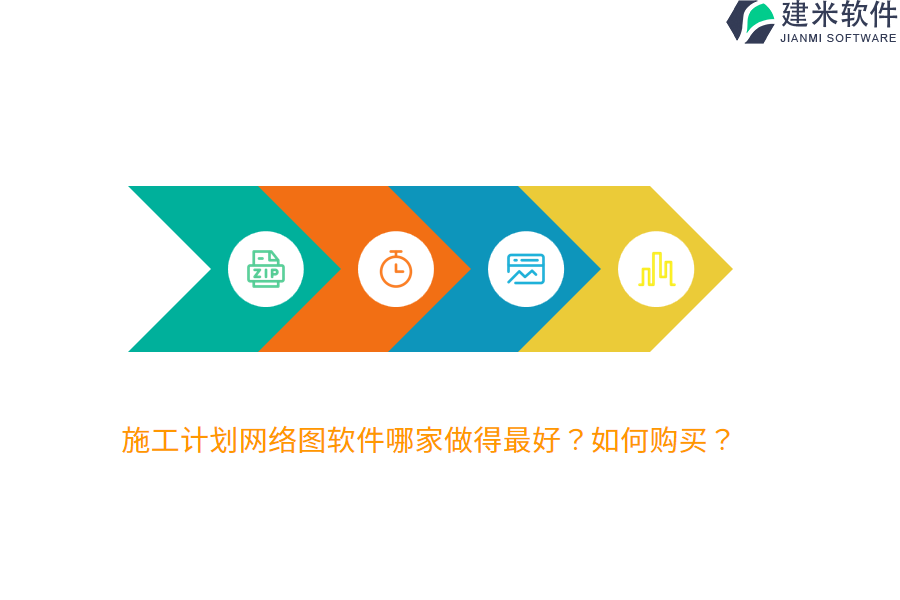 建米软件
JIANMI SOFTWARE

ZIP

施工计划网络图软件哪家做得最好？如何购买？